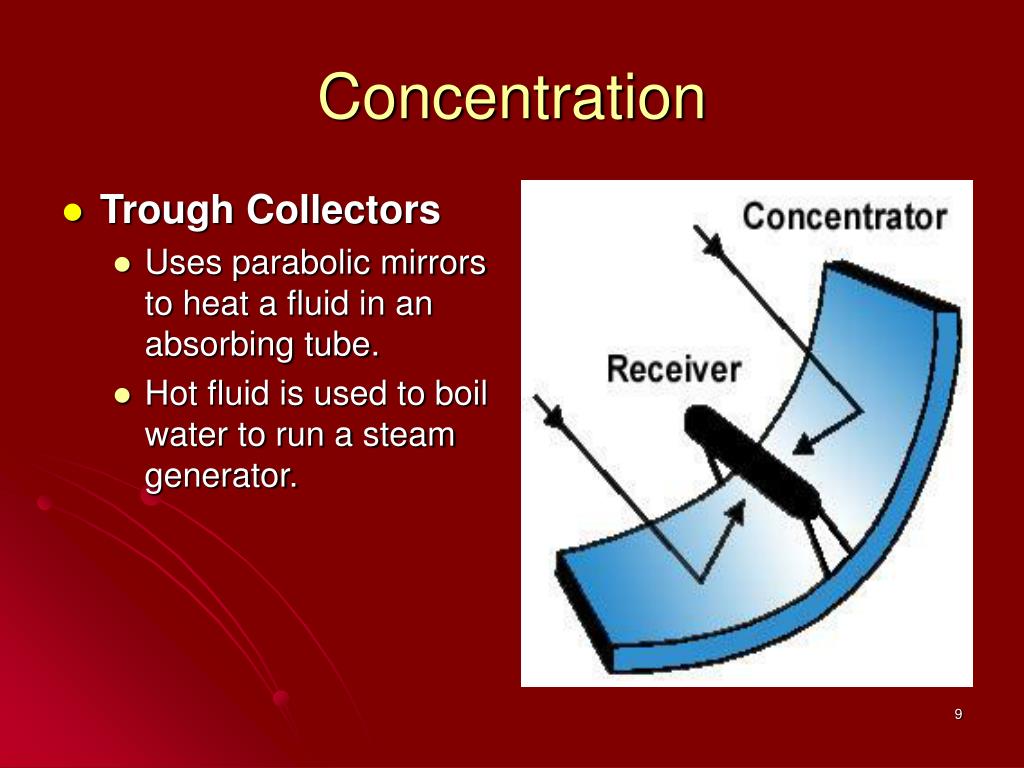 Concentration

- Trough Collectors
  - Uses parabolic mirrors to heat a fluid in an absorbing tube.
  - Hot fluid is used to boil water to run a steam generator.

Concentrator

Receiver

9